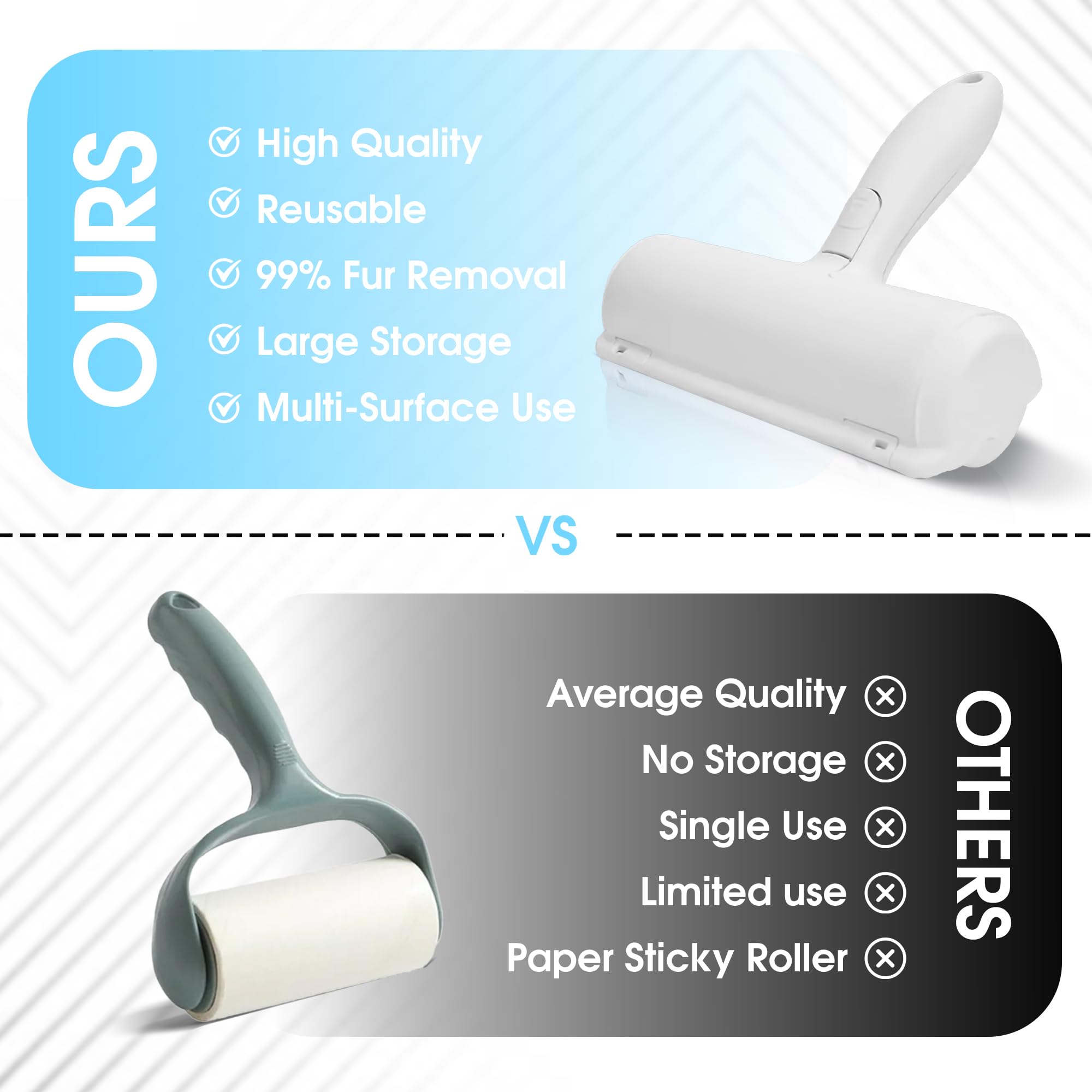 OURS

High Quality
Reusable
99% Fur Removal
Large Storage
Multi-Surface Use

VS

Average Quality
No Storage
Single Use
Limited use
Paper Sticky Roller

OTHERS